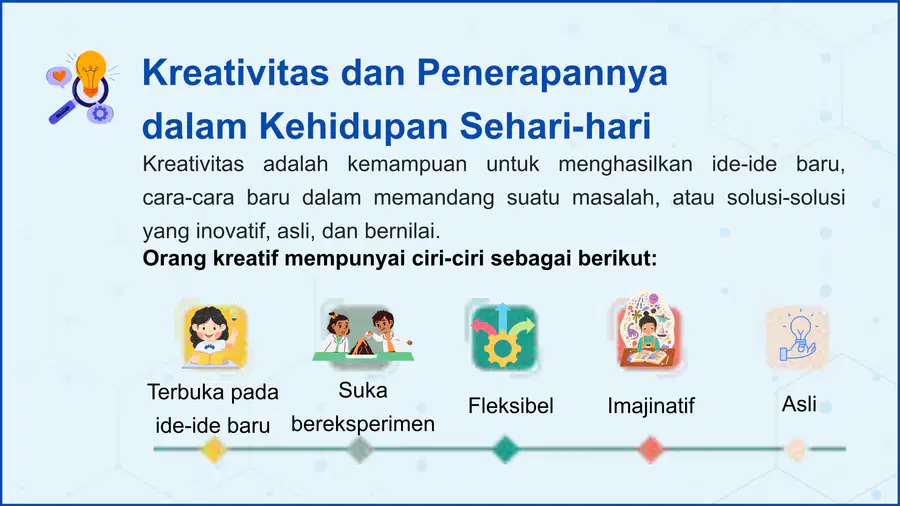 Kreativitas dan Penerapannya dalam Kehidupan Sehari-hari

Kreativitas adalah kemampuan untuk menghasilkan ide-ide baru, cara-cara baru dalam memandang suatu masalah, atau solusi-solusi yang inovatif, asli, dan bernilai.

Orang kreatif mempunyai ciri-ciri sebagai berikut:

Terbuka pada ide-ide baru

Suka bereksperimen

Fleksibel

Imajinatif

Asli